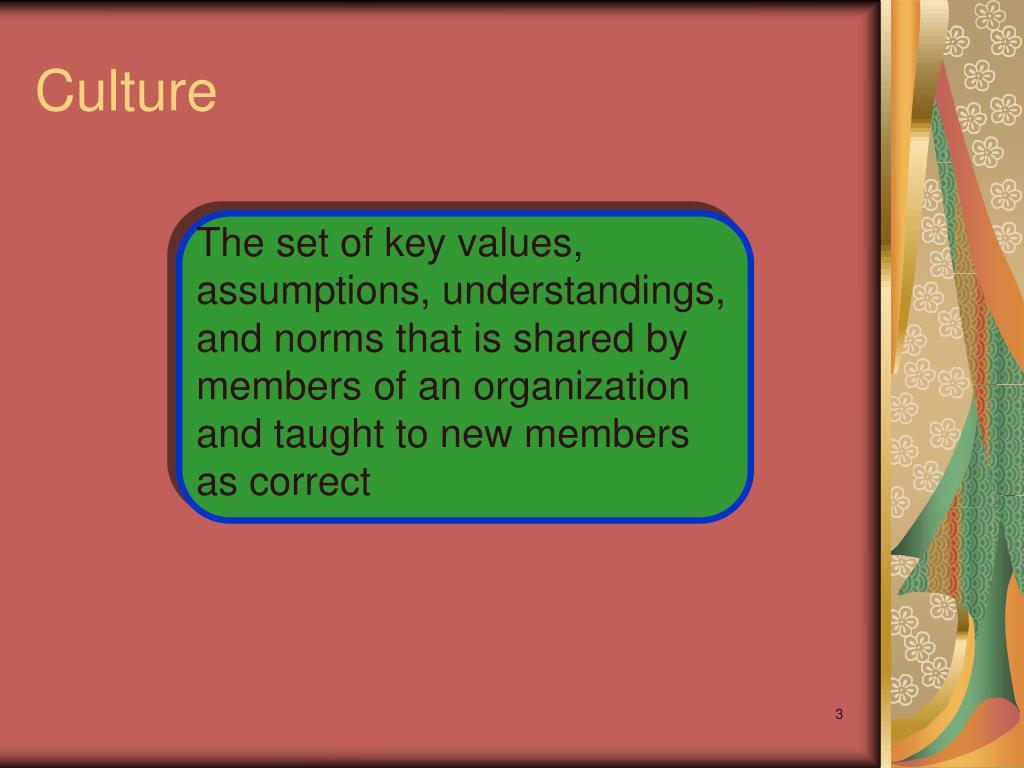 Culture

The set of key values, assumptions, understandings, and norms that is shared by members of an organization and taught to new members as correct

3